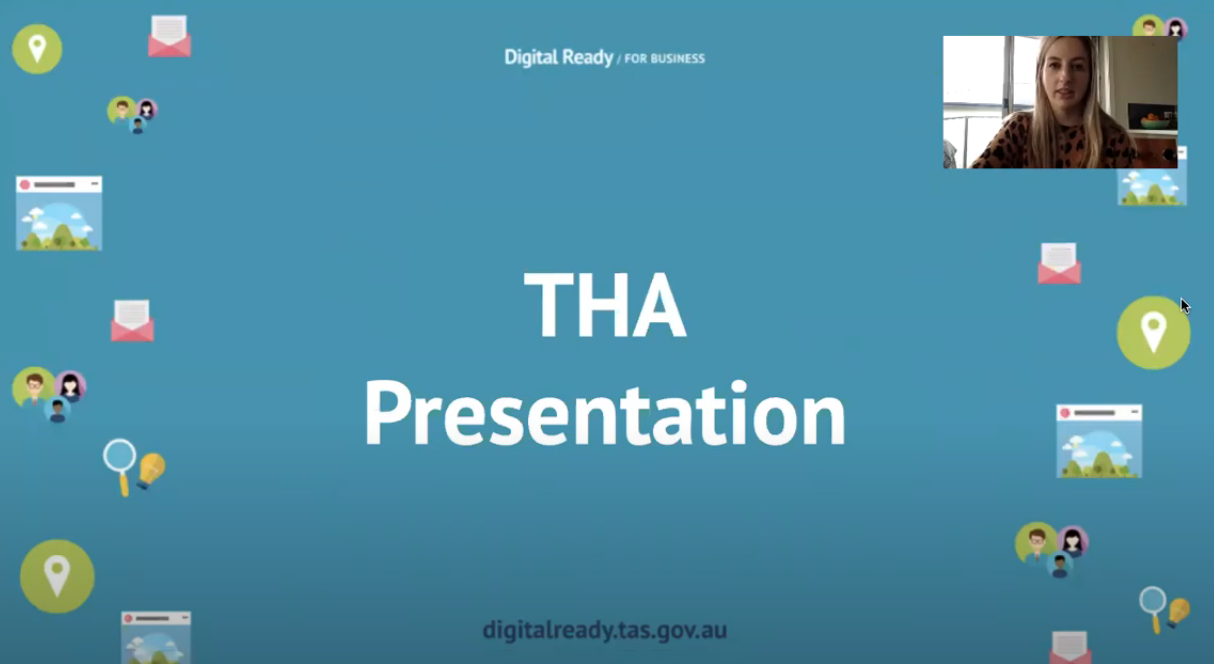 Digital Ready / FOR BUSINESS

THA Presentation

digitalready.tas.gov.au